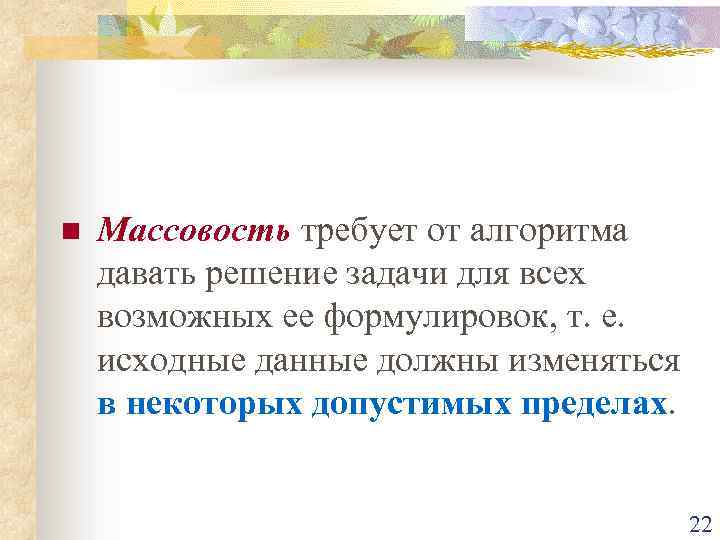 Массовость требует от алгоритма давать решение задачи для всех возможных ее формулировок, т. е. исходные данные должны изменяться в некоторых допустимых пределах.

22